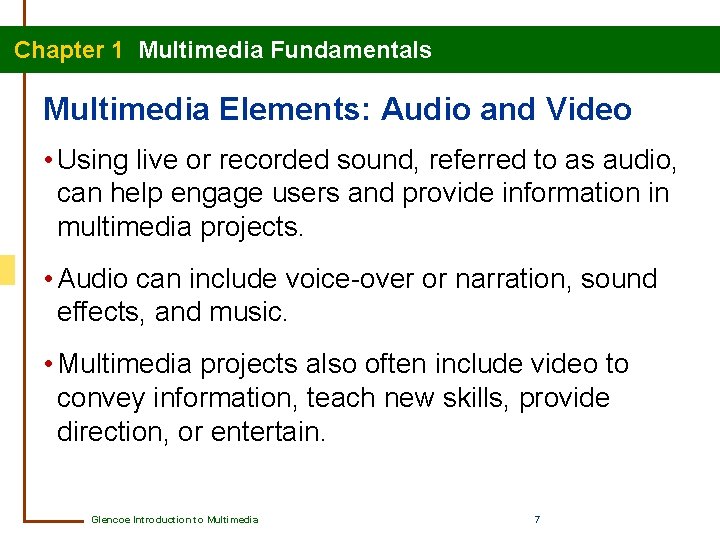 Chapter 1 Multimedia Fundamentals

Multimedia Elements: Audio and Video

• Using live or recorded sound, referred to as audio, can help engage users and provide information in multimedia projects.

• Audio can include voice-over or narration, sound effects, and music.

• Multimedia projects also often include video to convey information, teach new skills, provide direction, or entertain.

Glencoe Introduction to Multimedia

7